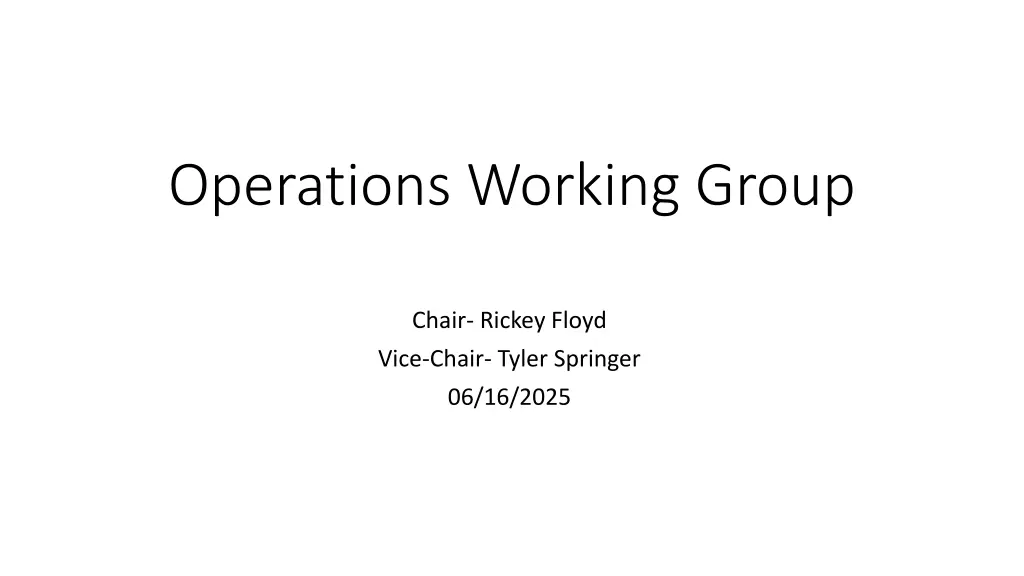 Operations Working Group

Chair- Rickey Floyd
Vice-Chair- Tyler Springer
06/16/2025